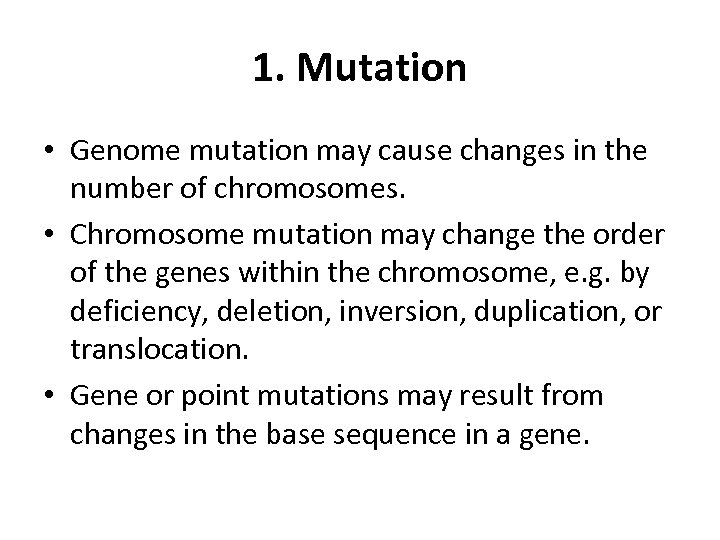 1. Mutation

• Genome mutation may cause changes in the number of chromosomes.
• Chromosome mutation may change the order of the genes within the chromosome, e.g. by deficiency, deletion, inversion, duplication, or translocation.
• Gene or point mutations may result from changes in the base sequence in a gene.